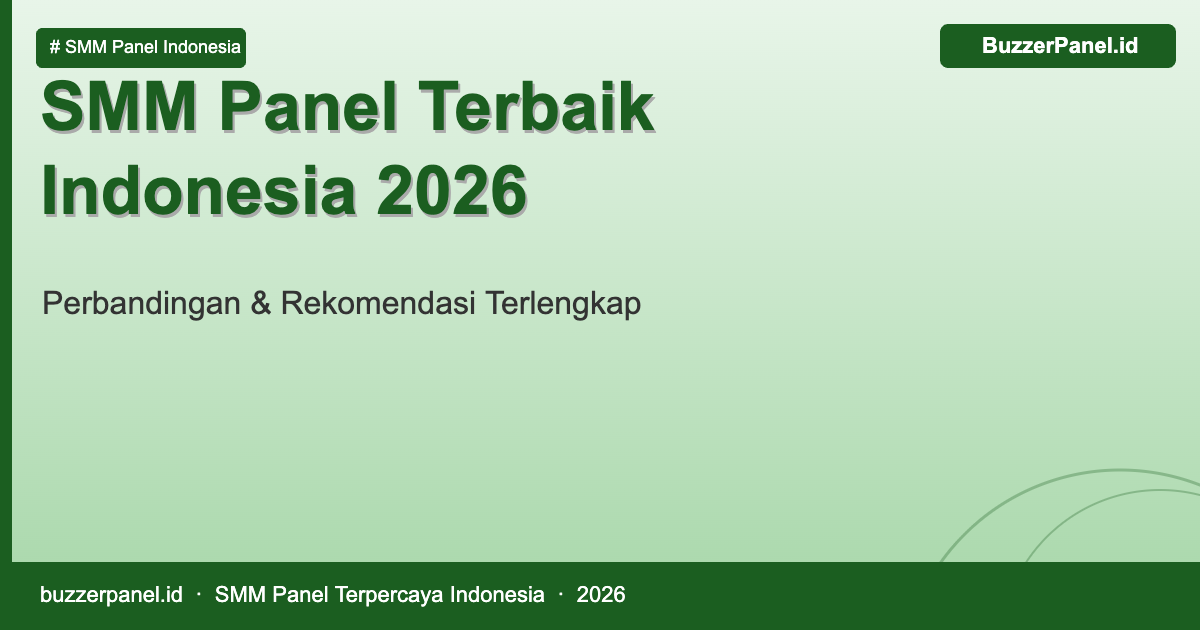 # SMM Panel Indonesia

BuzzerPanel.id

SMM Panel Terbaik Indonesia 2026

Perbandingan & Rekomendasi Terlengkap

buzzerpanel.id · SMM Panel Terpercaya Indonesia · 2026